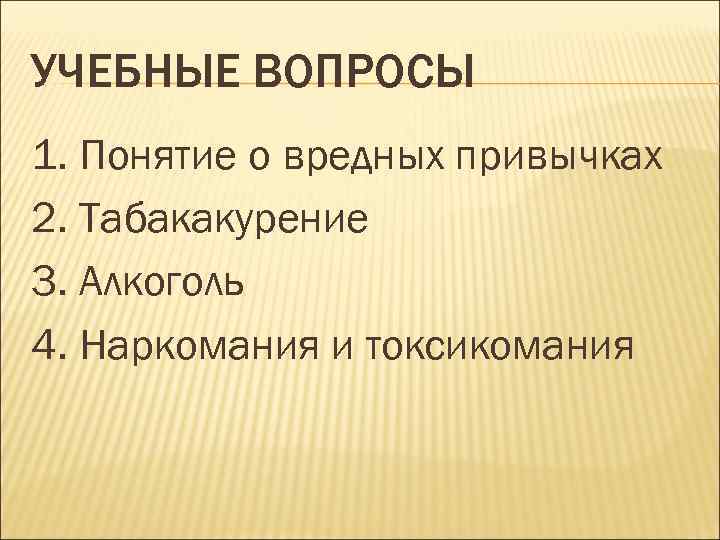 УЧЕБНЫЕ ВОПРОСЫ

1. Понятие о вредных привычках

2. Табакакурение

3. Алкоголь

4. Наркомания и токсикомания